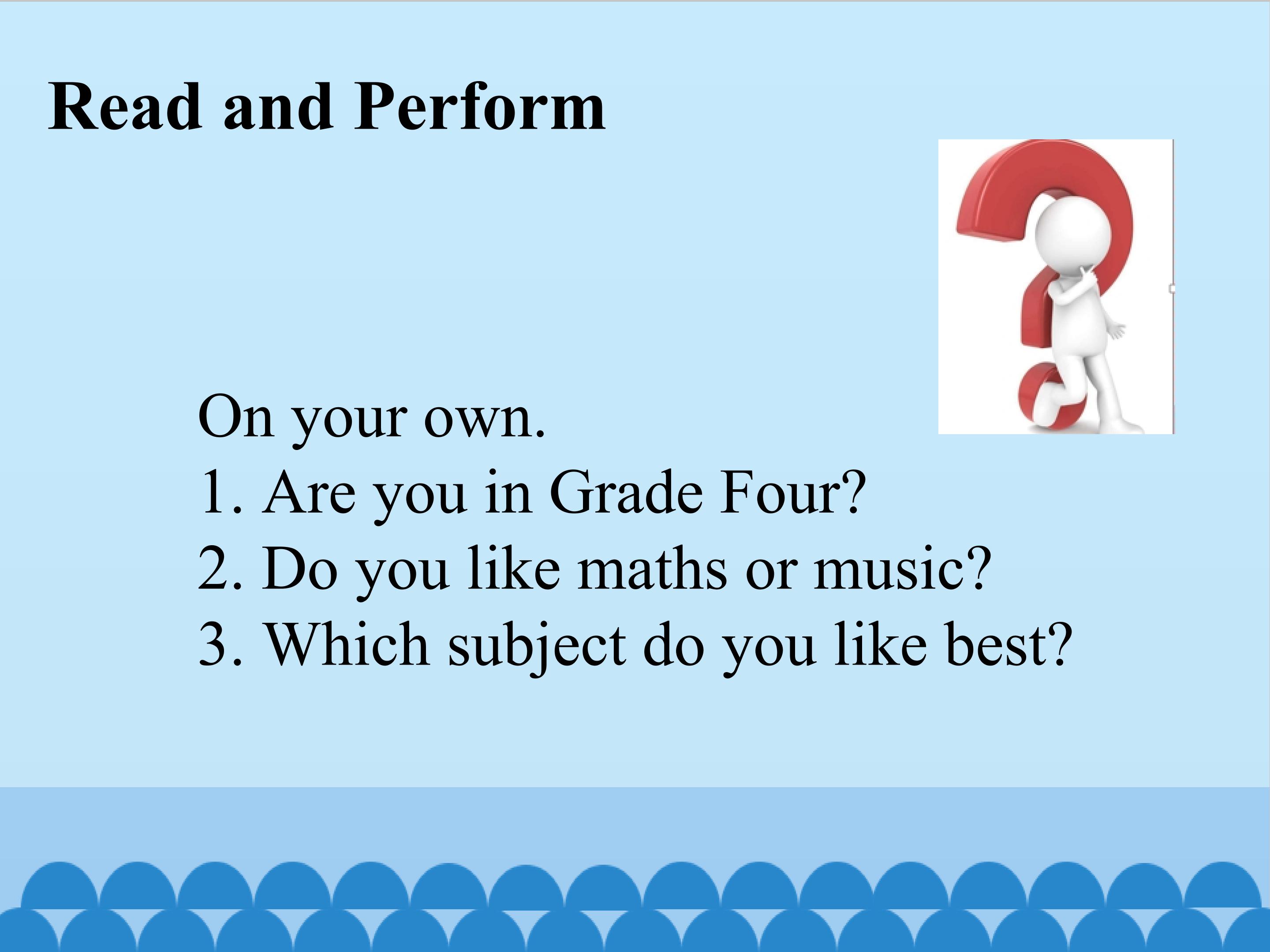 Read and Perform

On your own.
1. Are you in Grade Four?
2. Do you like maths or music?
3. Which subject do you like best?